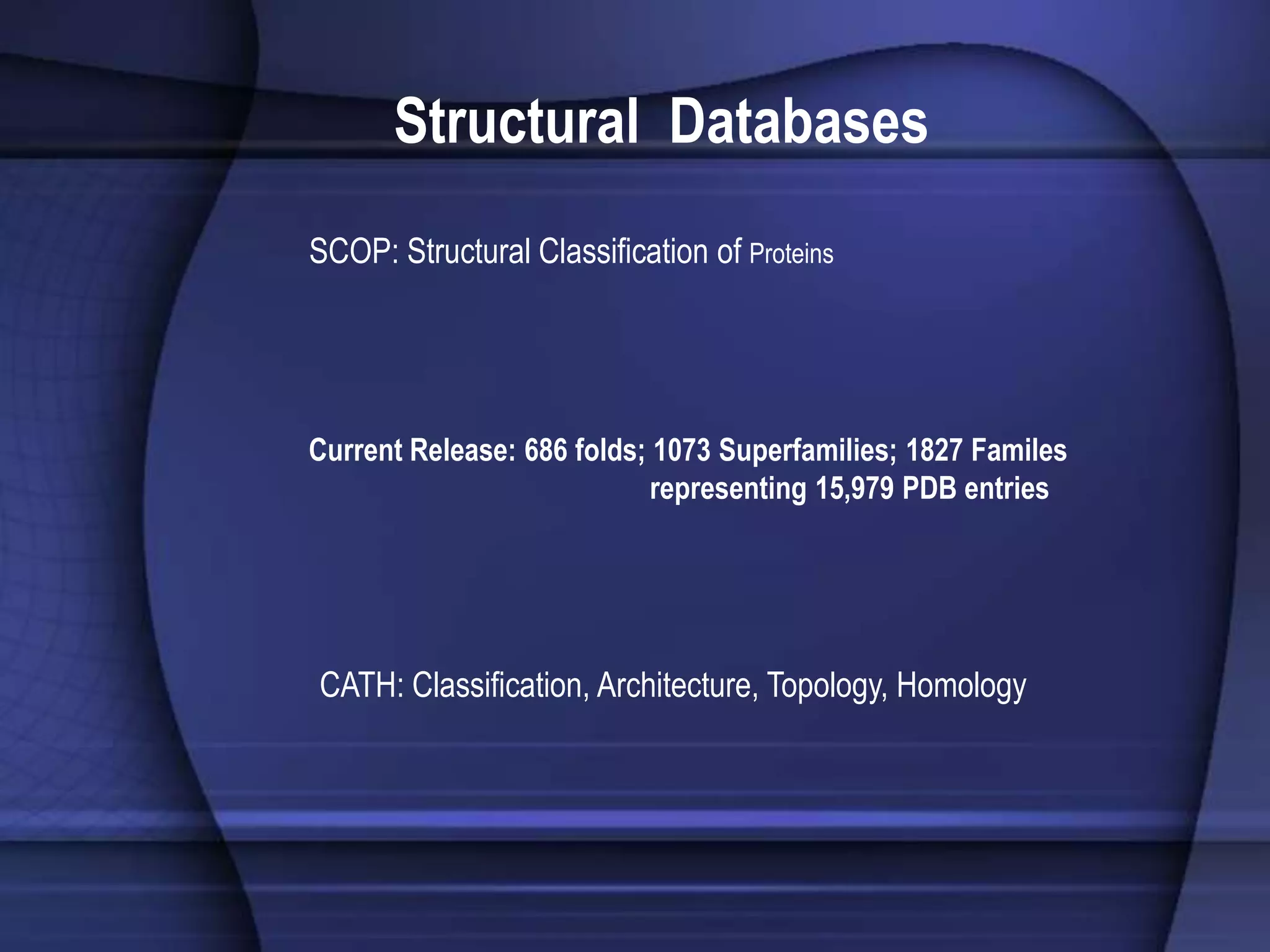 Structural Databases

SCOP: Structural Classification of Proteins

Current Release: 686 folds; 1073 Superfamilies; 1827 Familes representing 15,979 PDB entries

CATH: Classification, Architecture, Topology, Homology